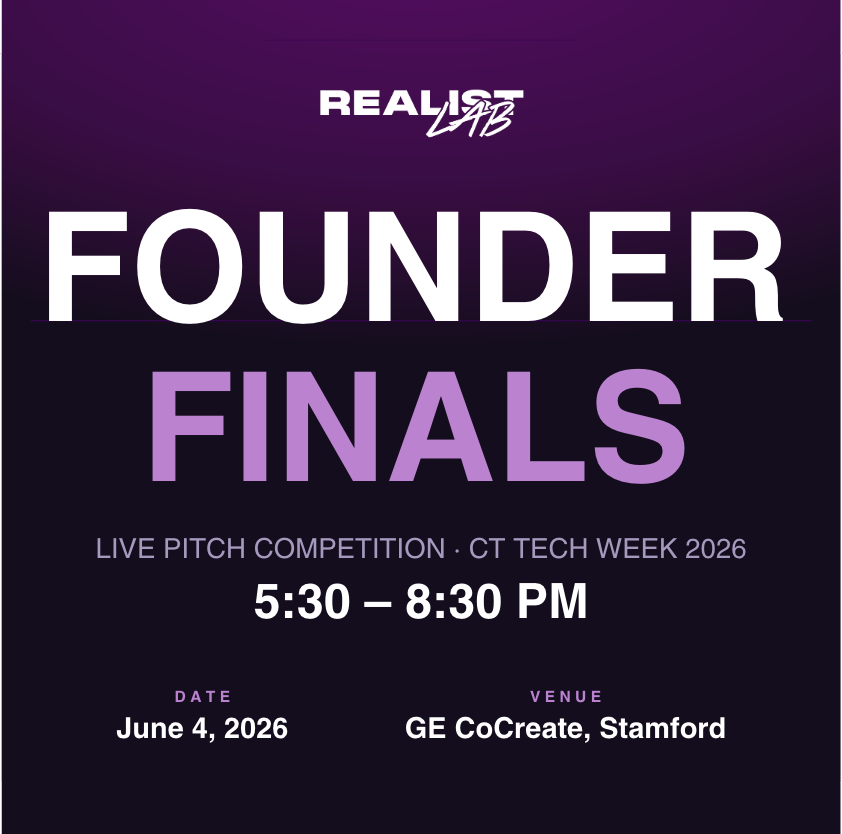 REALIST LAB

FOUNDER FINALS

LIVE PITCH COMPETITION · CT TECH WEEK 2026

5:30 – 8:30 PM

DATE
June 4, 2026

VENUE
GE CoCreate, Stamford